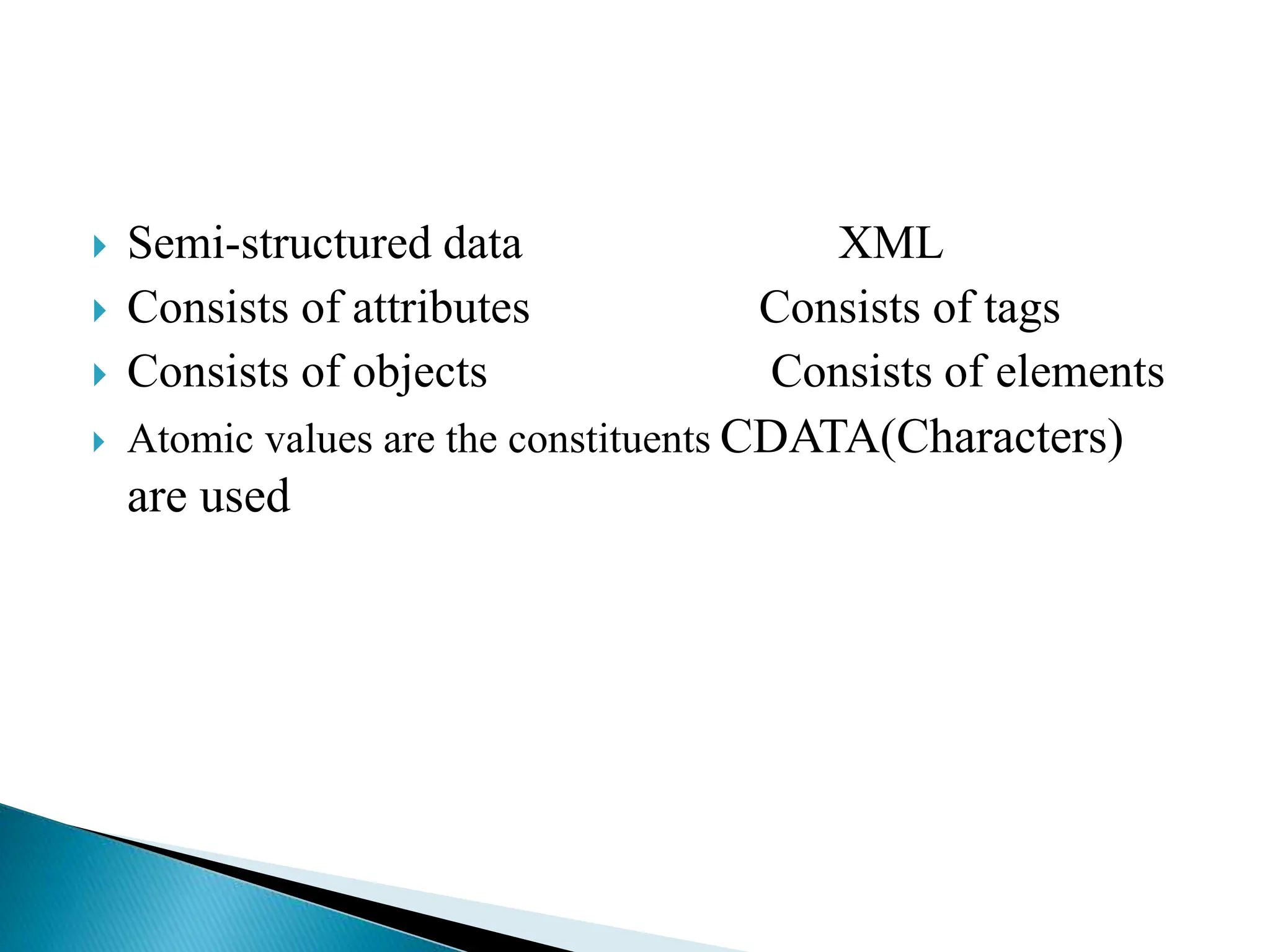 Semi-structured data XML
Consists of attributes Consists of tags
Consists of objects Consists of elements
Atomic values are the constituents CDATA(Characters) are used